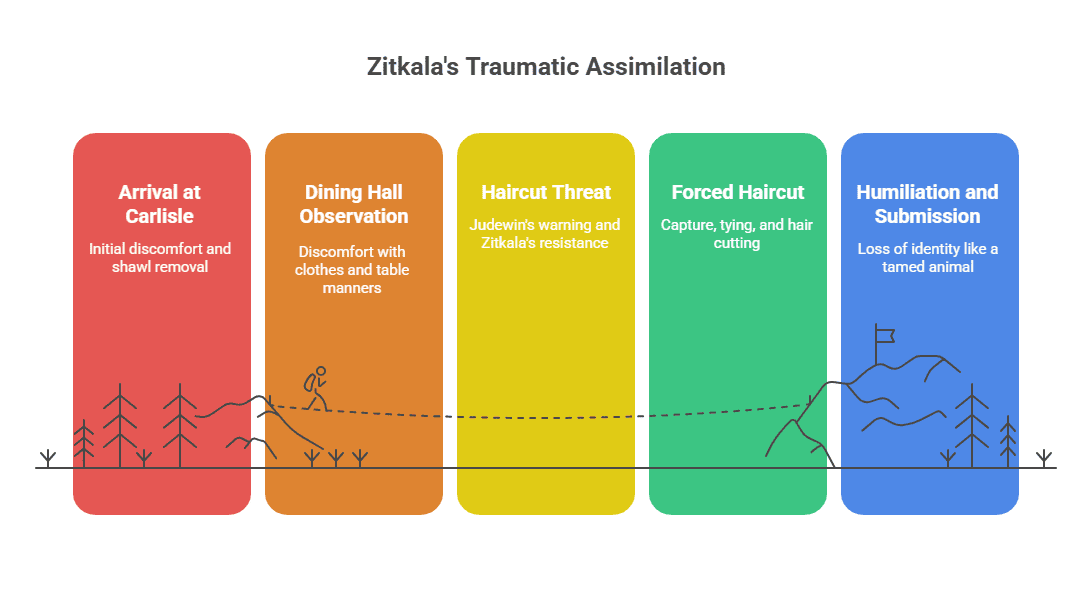 Zitkala's Traumatic Assimilation

Arrival at Carlisle

Initial discomfort and shawl removal

Dining Hall Observation

Discomfort with clothes and table manners

Haircut Threat

Judewin's warning and Zitkala's resistance

Forced Haircut

Capture, tying, and hair cutting

Humiliation and Submission

Loss of identity like a tamed animal